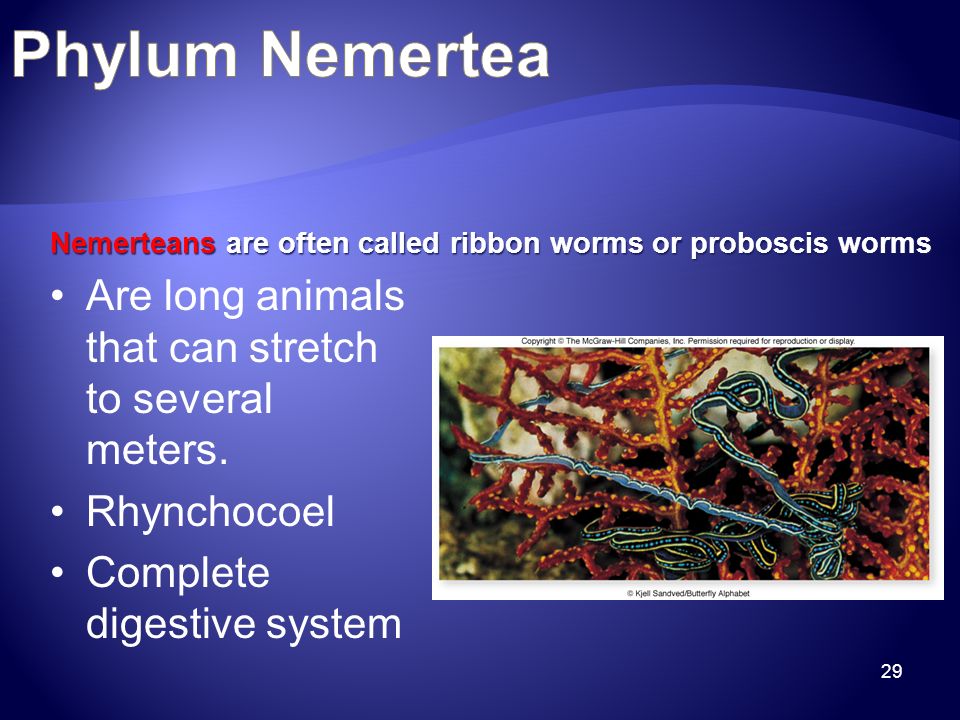 Phylum Nemertea

Nemerteans are often called ribbon worms or proboscis worms

• Are long animals that can stretch to several meters.
• Rhynchocoel
• Complete digestive system

Copyright © The McGraw-Hill Companies, Inc. Permission required for reproduction or display.

© Kjell Sandved/Butterfly Alphabet

29